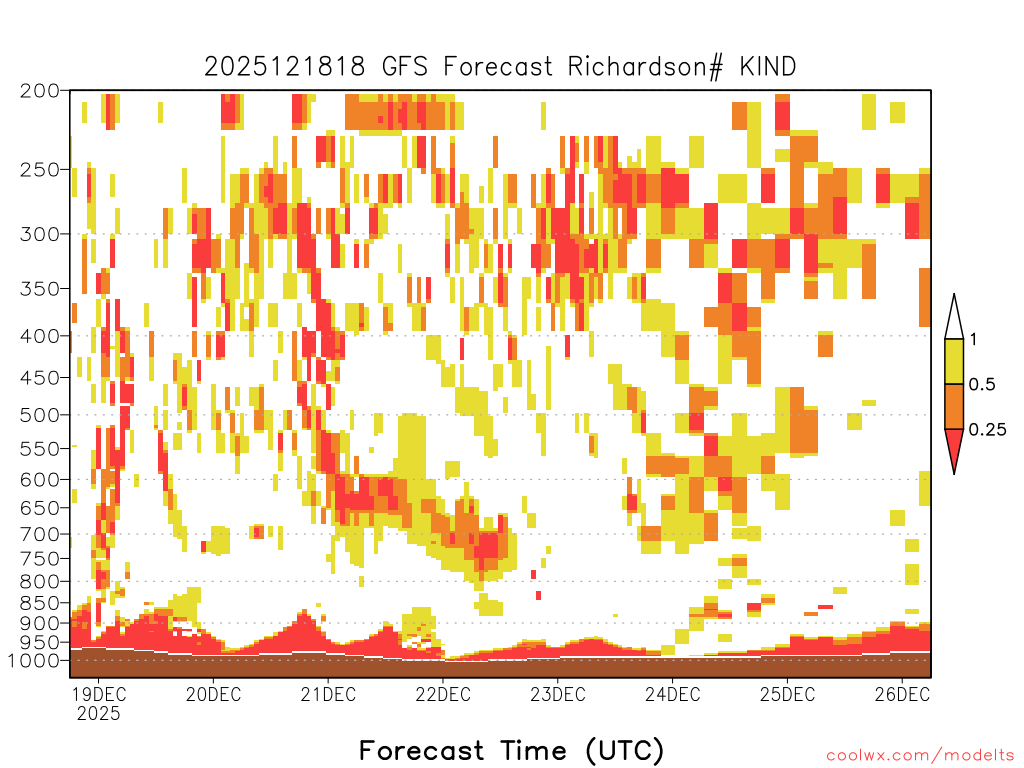 2025121818 GFS Forecast Richardson# KIND

200
250
300
350
400
450
500
550
600
650
700
750
800
850
900
950
1000

1
0.5
0.25

19DEC
2025
20DEC
21DEC
22DEC
23DEC
24DEC
25DEC
26DEC

Forecast Time (UTC)

coolwx.com/modelts